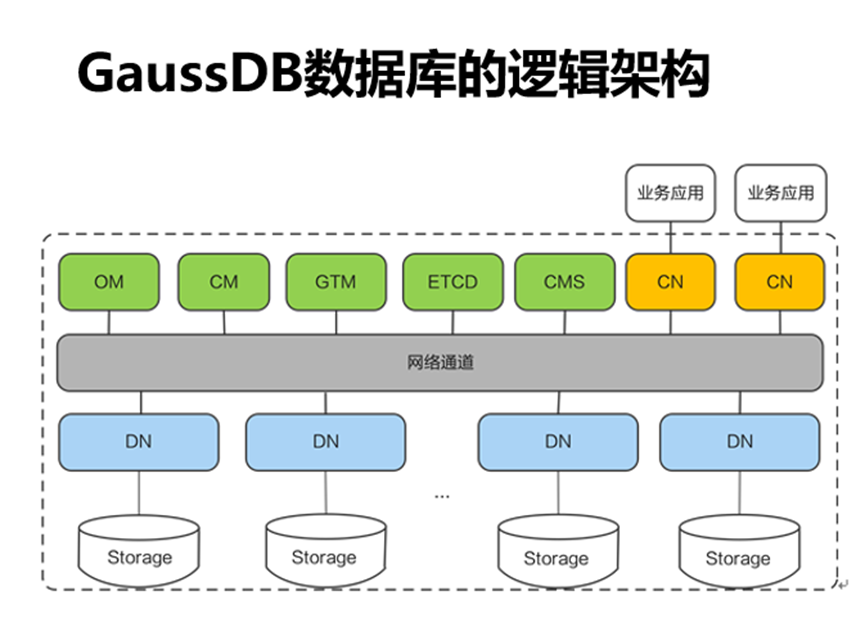 GaussDB数据库的逻辑架构

业务应用
业务应用

OM
CM
GTM
ETCD
CMS
CN
CN

网络通道

DN
DN
DN
DN

...

Storage
Storage
Storage
Storage